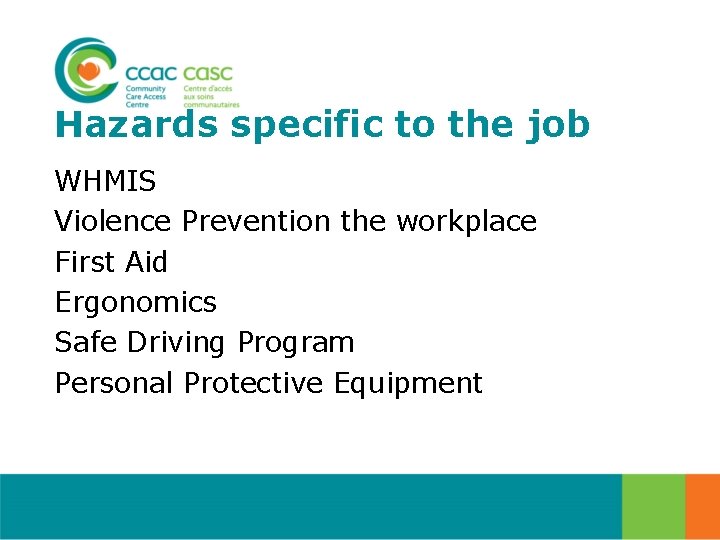 ccac casc
Community Care Access Centre
Centre d'accès aux soins communautaires

Hazards specific to the job

WHMIS
Violence Prevention the workplace
First Aid
Ergonomics
Safe Driving Program
Personal Protective Equipment